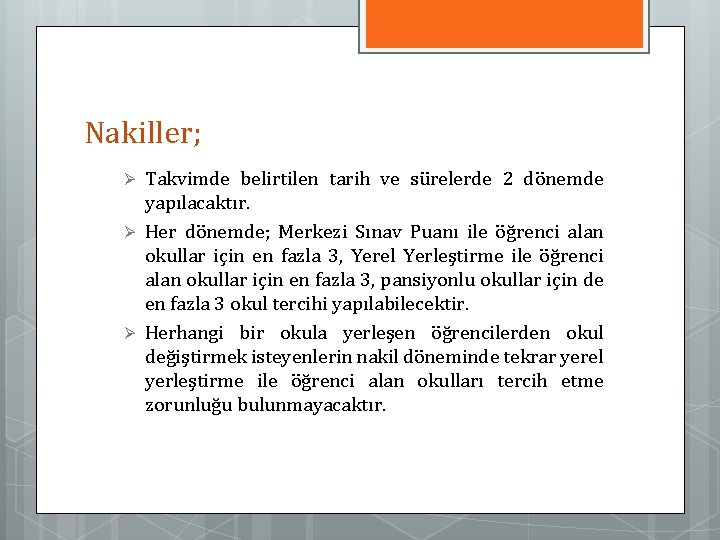 Nakiller;

➢ Takvimde belirtilen tarih ve sürelerde 2 dönemde yapılacaktır.

➢ Her dönemde; Merkezi Sınav Puanı ile öğrenci alan okullar için en fazla 3, Yerel Yerleştirme ile öğrenci alan okullar için en fazla 3, pansiyonlu okullar için de en fazla 3 okul tercihi yapılabilecektir.

➢ Herhangi bir okula yerleşen öğrencilerden okul değiştirmek isteyenlerin nakil döneminde tekrar yerel yerleştirme ile öğrenci alan okulları tercih etme zorunluğu bulunmayacaktır.